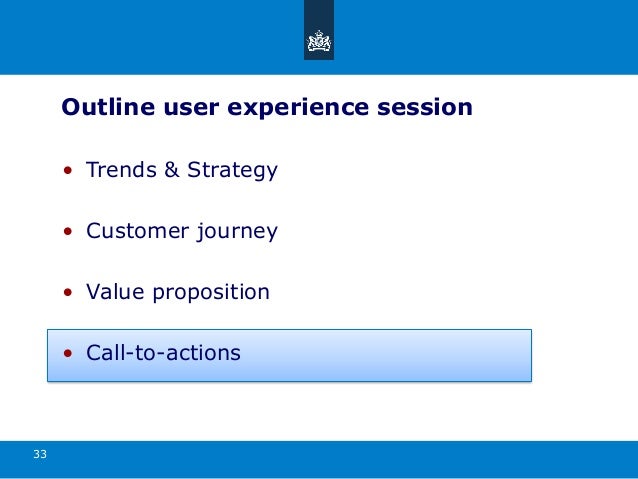 Outline user experience session

• Trends & Strategy

• Customer journey

• Value proposition

• Call-to-actions

33